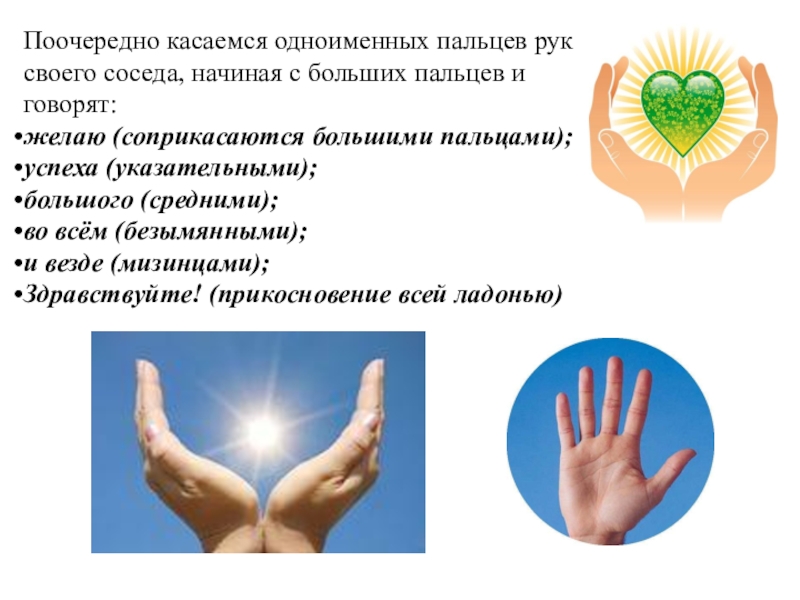 Поочередно касаемся одноименных пальцев рук своего соседа, начиная с больших пальцев и говорят:

•желаю (соприкасаются большими пальцами);
•успеха (указательными);
•большого (средними);
•во всём (безымянными);
•и везде (мизинцами);
•Здравствуйте! (прикосновение всей ладонью)